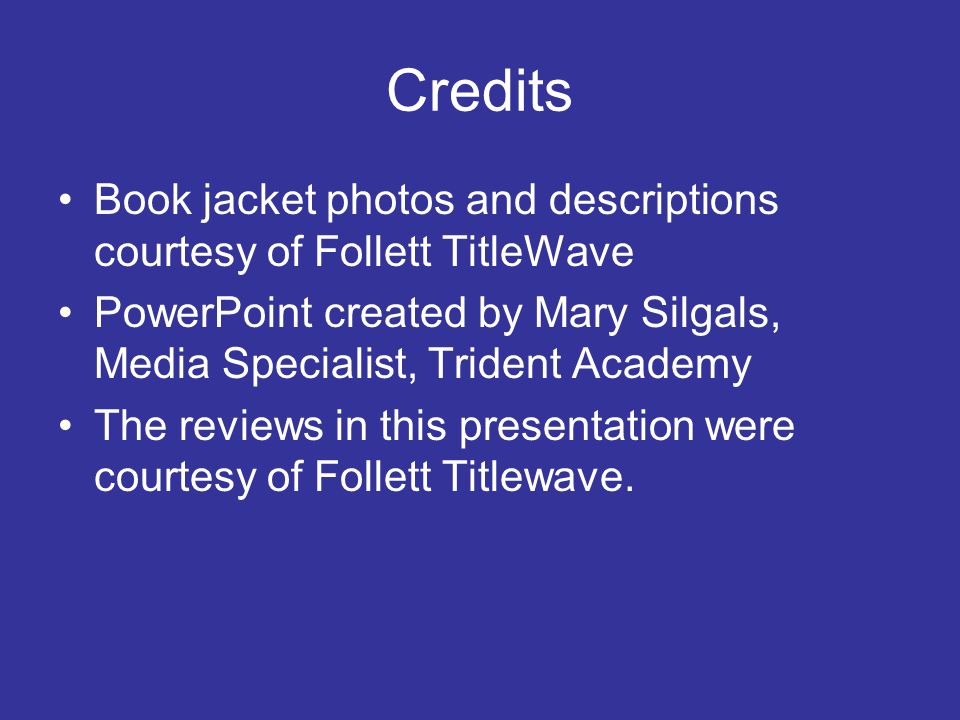 Credits

• Book jacket photos and descriptions courtesy of Follett TitleWave
• PowerPoint created by Mary Silgals, Media Specialist, Trident Academy
• The reviews in this presentation were courtesy of Follett Titlewave.